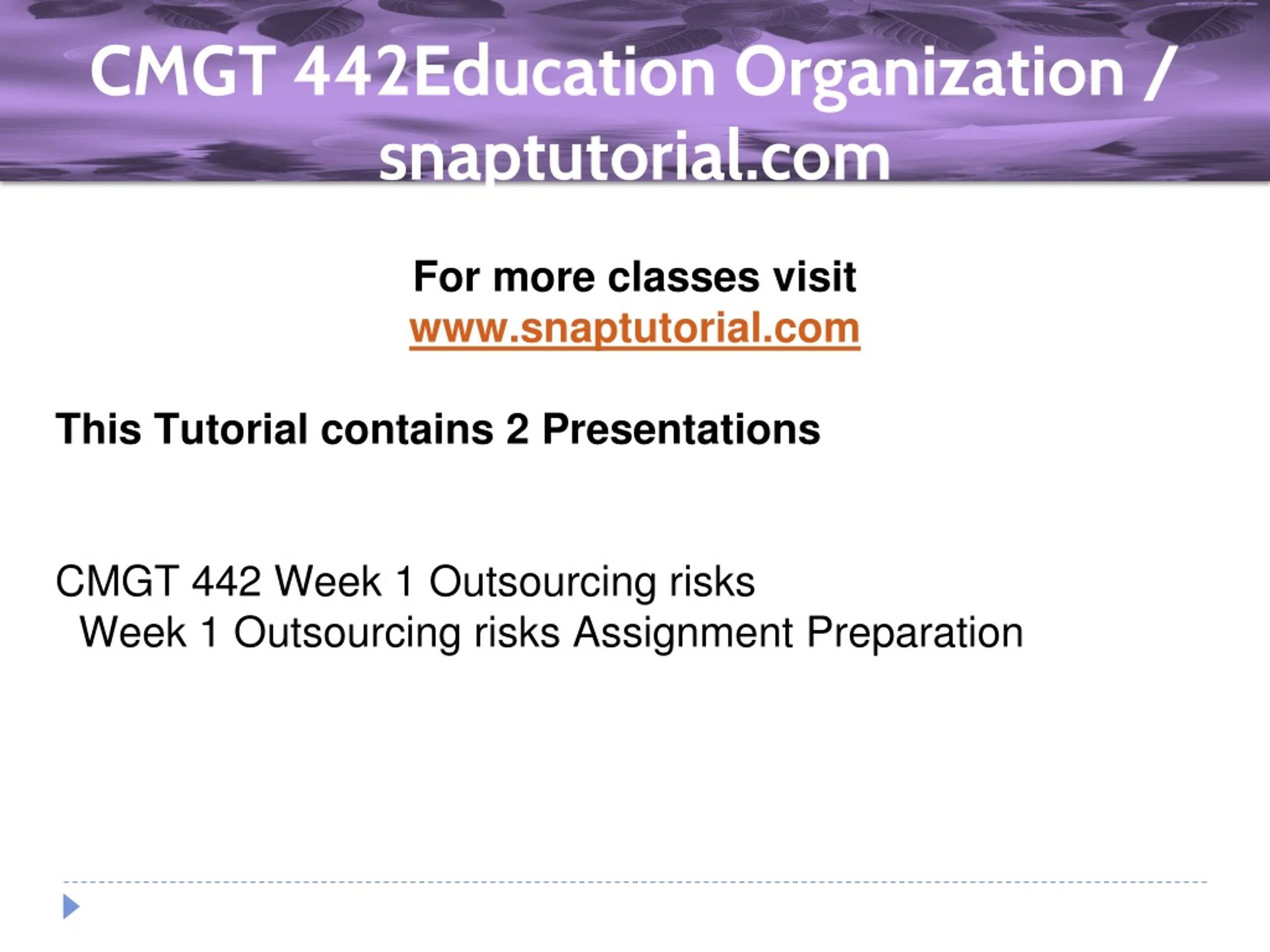 CMGT 442Education Organization / snaptutorial.com

For more classes visit
www.snaptutorial.com

This Tutorial contains 2 Presentations

CMGT 442 Week 1 Outsourcing risks
Week 1 Outsourcing risks Assignment Preparation